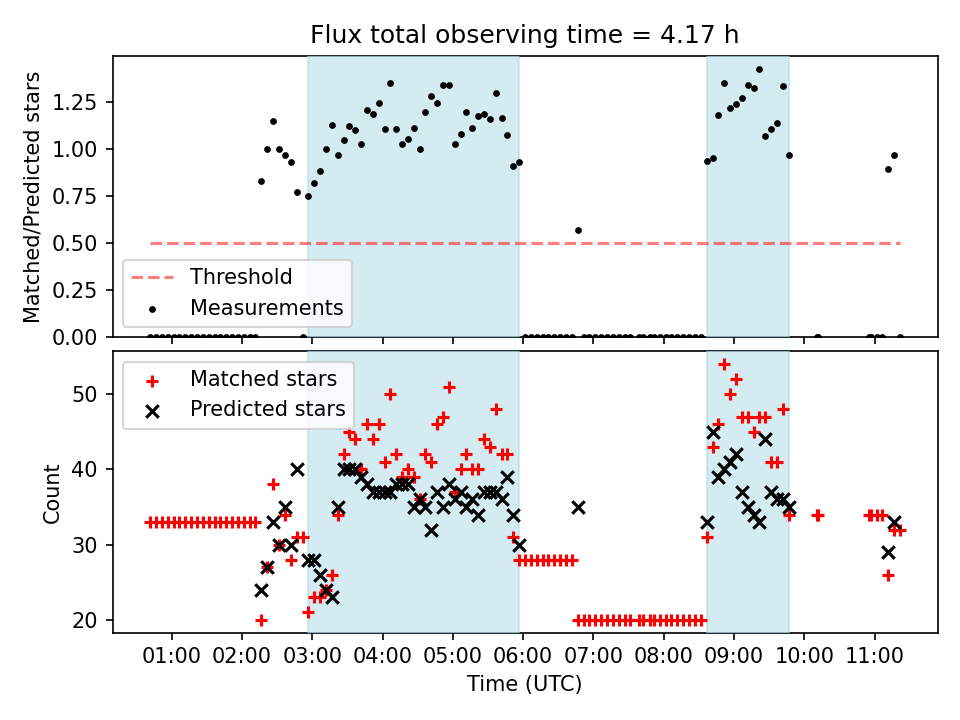 Flux total observing time = 4.17 h

Matched/Predicted stars

1.25
1.00
0.75
0.50
0.25
0.00

Threshold
Measurements

Matched stars
Predicted stars

Count

50
40
30
20

01:00 02:00 03:00 04:00 05:00 06:00 07:00 08:00 09:00 10:00 11:00

Time (UTC)